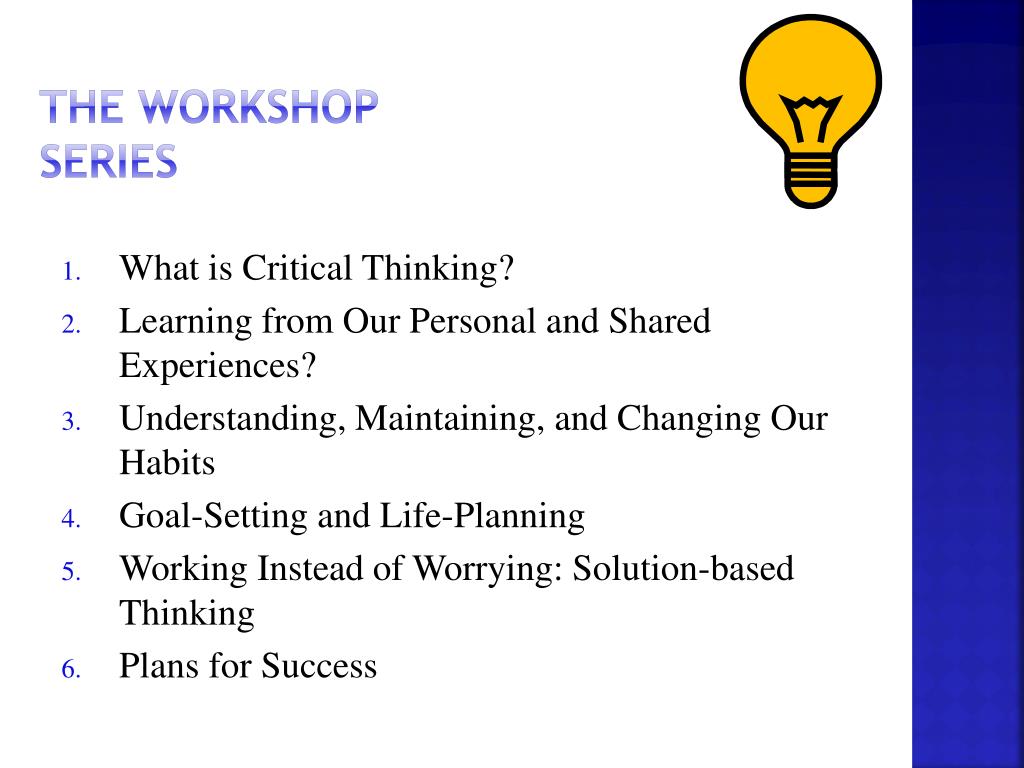 THE WORKSHOP SERIES

1. What is Critical Thinking?
2. Learning from Our Personal and Shared Experiences?
3. Understanding, Maintaining, and Changing Our Habits
4. Goal-Setting and Life-Planning
5. Working Instead of Worrying: Solution-based Thinking
6. Plans for Success